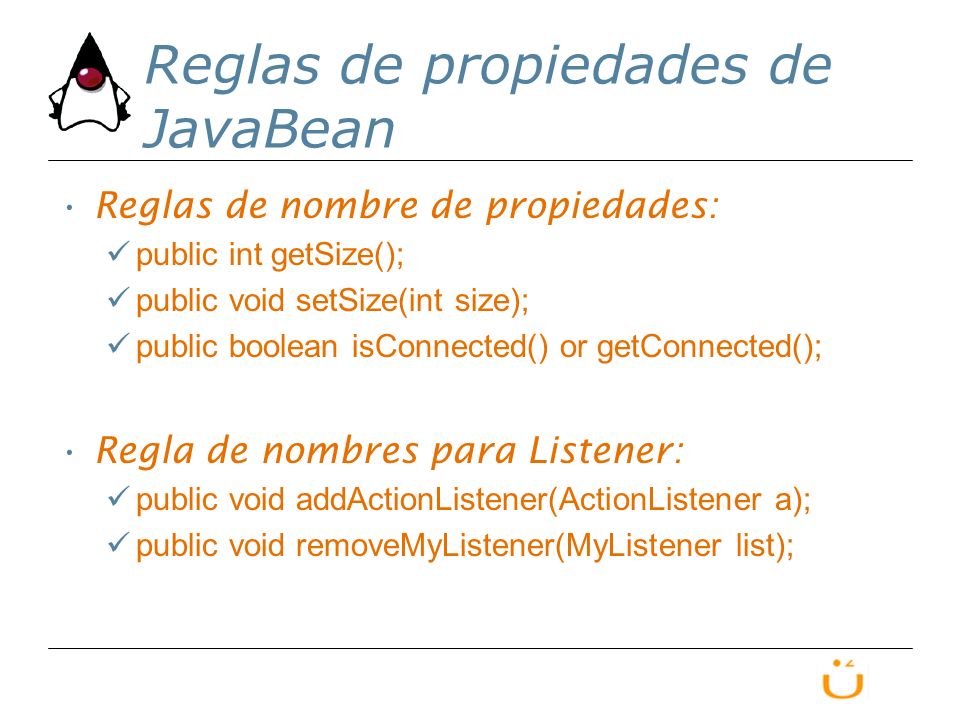 Reglas de propiedades de JavaBean

• Reglas de nombre de propiedades:
✓ public int getSize();
✓ public void setSize(int size);
✓ public boolean isConnected() or getConnected();

• Regla de nombres para Listener:
✓ public void addActionListener(ActionListener a);
✓ public void removeMyListener(MyListener list);